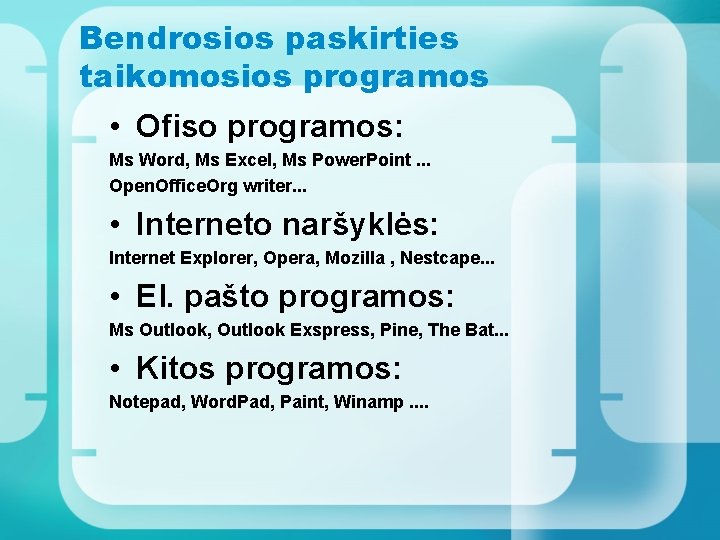 Bendrosios paskirties taikomosios programos

• Ofiso programos:

Ms Word, Ms Excel, Ms PowerPoint ...
OpenOfficeOrg writer...

• Interneto naršyklės:

Internet Explorer, Opera, Mozilla , Nestcape...

• El. pašto programos:

Ms Outlook, Outlook Exspress, Pine, The Bat...

• Kitos programos:

Notepad, WordPad, Paint, Winamp ....